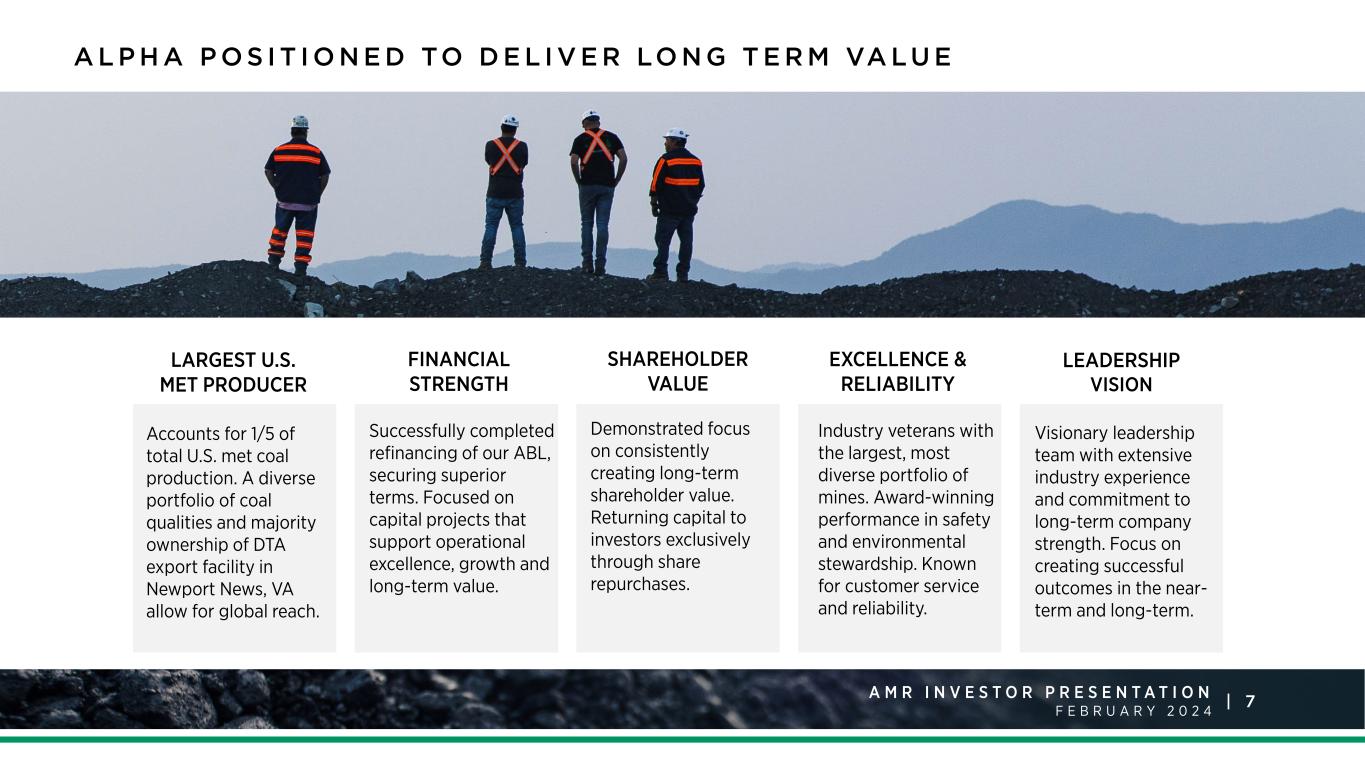 ALPHA POSITIONED TO DELIVER LONG TERM VALUE

LARGEST U.S. MET PRODUCER

Accounts for 1/5 of total U.S. met coal production. A diverse portfolio of coal qualities and majority ownership of DTA export facility in Newport News, VA allow for global reach.

FINANCIAL STRENGTH

Successfully completed refinancing of our ABL, securing superior terms. Focused on capital projects that support operational excellence, growth and long-term value.

SHAREHOLDER VALUE

Demonstrated focus on consistently creating long-term shareholder value. Returning capital to investors exclusively through share repurchases.

EXCELLENCE & RELIABILITY

Industry veterans with the largest, most diverse portfolio of mines. Award-winning performance in safety and environmental stewardship. Known for customer service and reliability.

LEADERSHIP VISION

Visionary leadership team with extensive industry experience and commitment to long-term company strength. Focus on creating successful outcomes in the near-term and long-term.

AMR INVESTOR PRESENTATION
FEBRUARY 2024 | 7